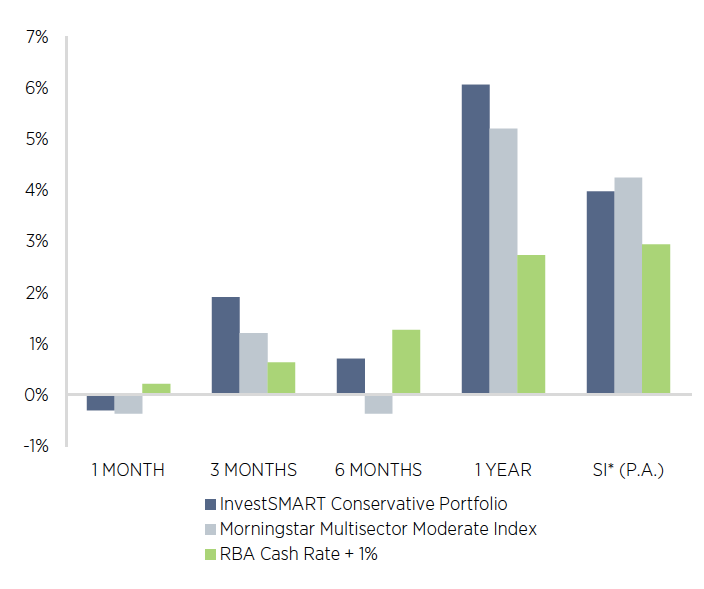 7%
6%
5%
4%
3%
2%
1%
0%
-1%

1 MONTH
3 MONTHS
6 MONTHS
1 YEAR
SI* (P.A.)

InvestSMART Conservative Portfolio
Morningstar Multisector Moderate Index
RBA Cash Rate + 1%